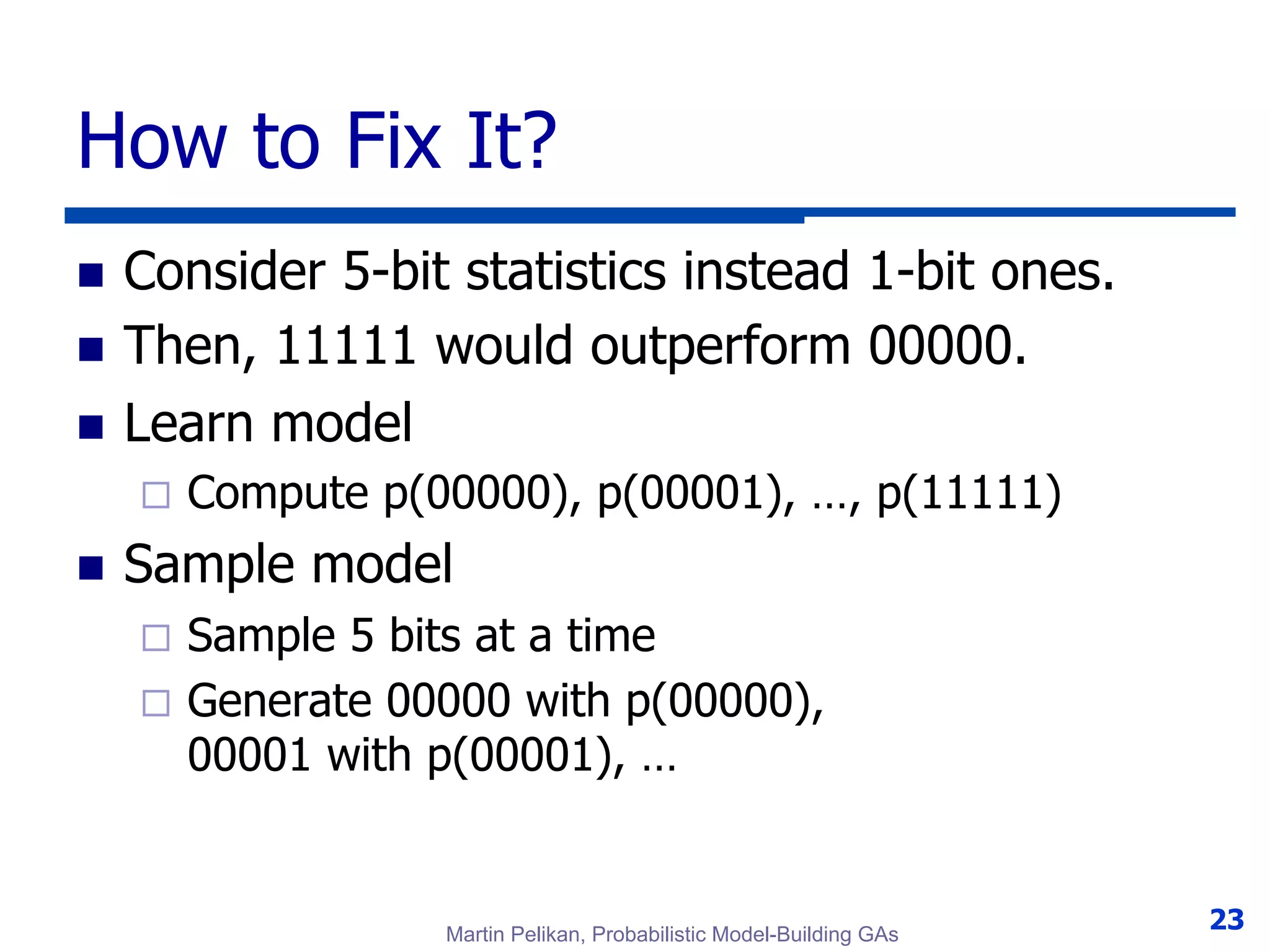 How to Fix It?

Consider 5-bit statistics instead 1-bit ones.

Then, 11111 would outperform 00000.

Learn model

Compute p(00000), p(00001), …, p(11111)

Sample model

Sample 5 bits at a time

Generate 00000 with p(00000), 00001 with p(00001), …

Martin Pelikan, Probabilistic Model-Building GAs

23